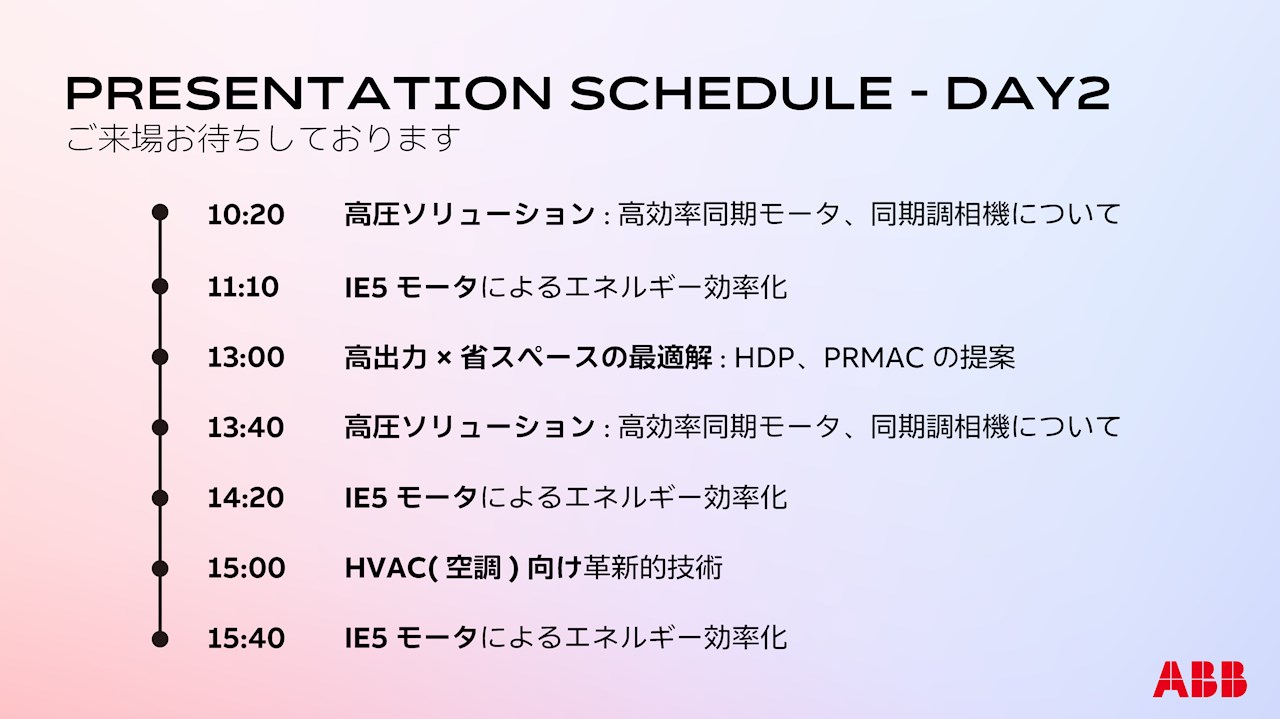 PRESENTATION SCHEDULE - DAY2
ご来場お待ちしております

10:20 高圧ソリューション : 高効率同期モータ、同期調相機について

11:10 IE5 モータによるエネルギー効率化

13:00 高出力 × 省スペースの最適解 : HDP、PRMAC の提案

13:40 高圧ソリューション : 高効率同期モータ、同期調相機について

14:20 IE5 モータによるエネルギー効率化

15:00 HVAC( 空調 ) 向け革新的技術

15:40 IE5 モータによるエネルギー効率化

ABB